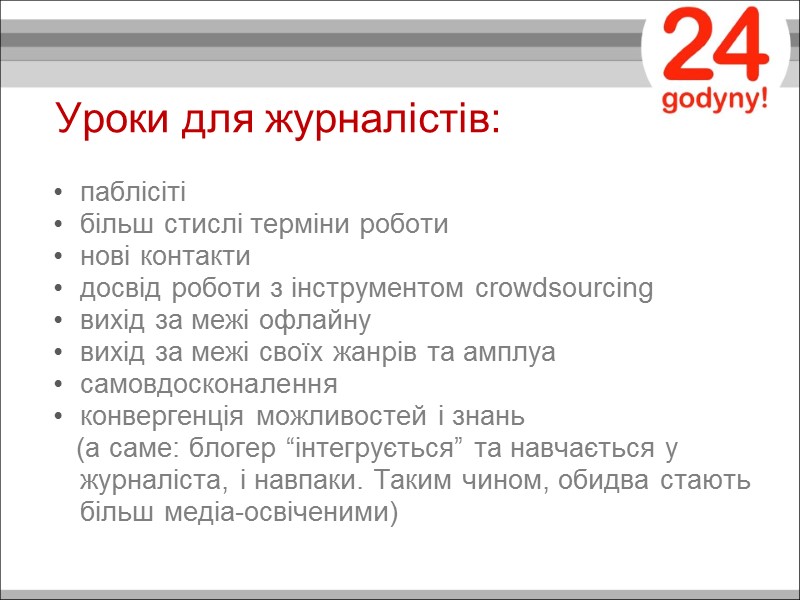 24
godyny!

Уроки для журналістів:

• паблісіті
• більш стислі терміни роботи
• нові контакти
• досвід роботи з інструментом crowdsourcing
• вихід за межі офлайну
• вихід за межі своїх жанрів та амплуа
• самовдосконалення
• конвергенція можливостей і знань (а саме: блогер “інтегрується” та навчається у журналіста, і навпаки. Таким чином, обидва стають більш медіа-освіченими)